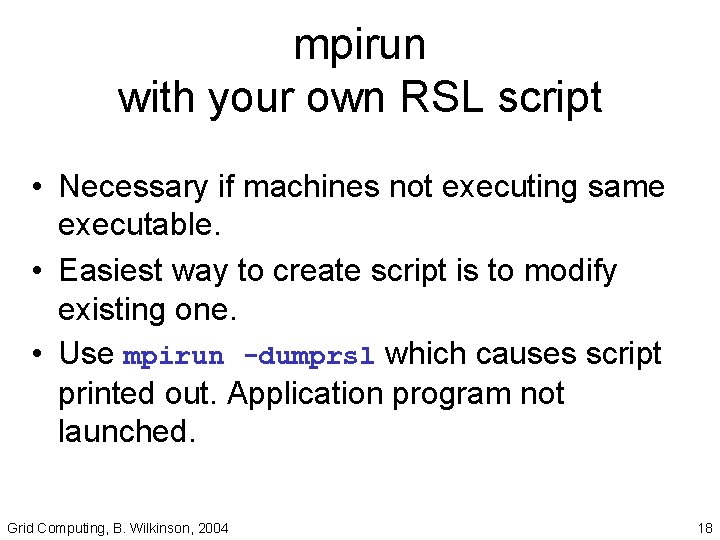 mpirun
with your own RSL script

• Necessary if machines not executing same executable.
• Easiest way to create script is to modify existing one.
• Use mpirun -dumprsl which causes script printed out. Application program not launched.

Grid Computing, B. Wilkinson, 2004

18